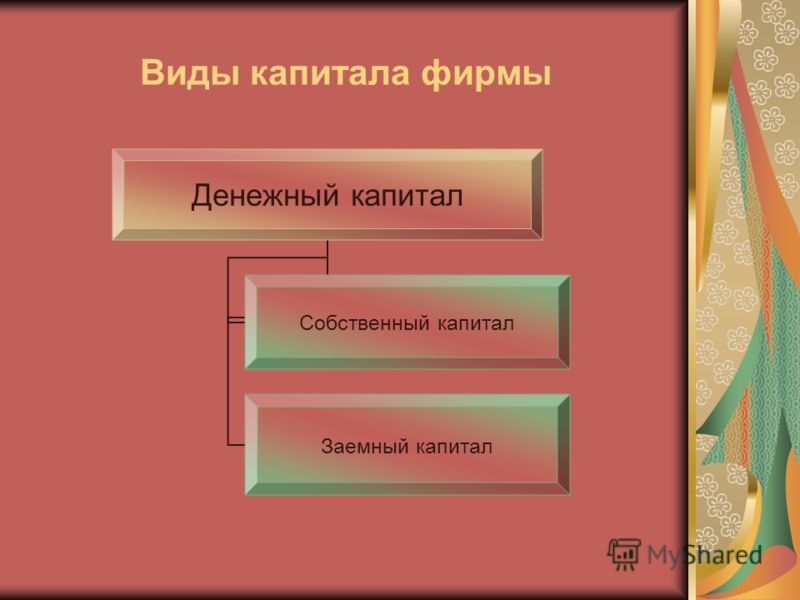 Виды капитала фирмы

Денежный капитал

Собственный капитал

Заемный капитал

MyShared